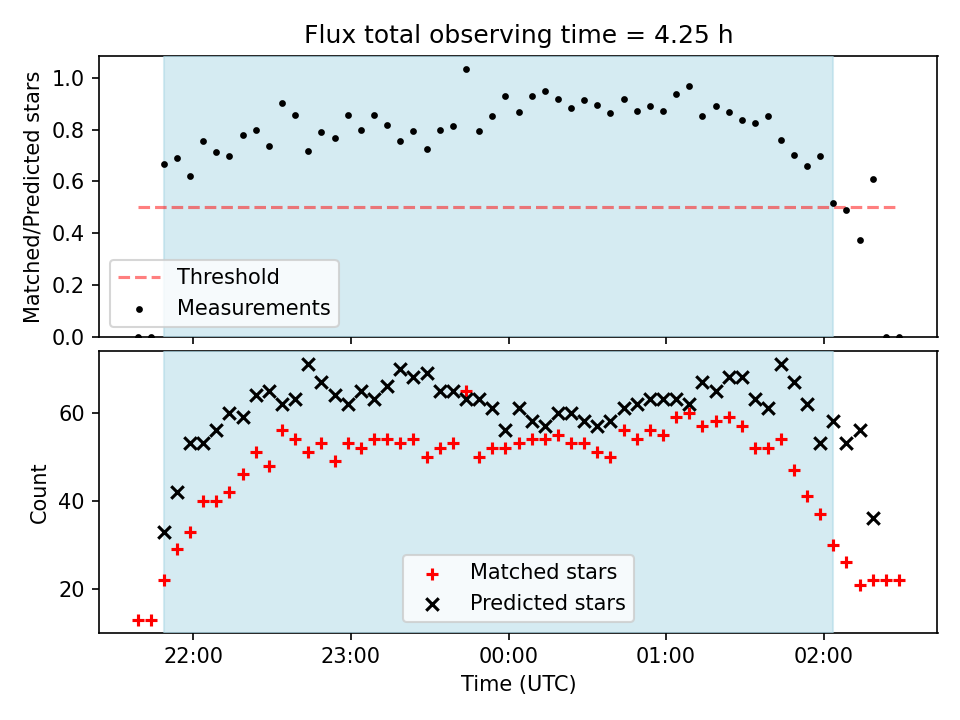 Flux total observing time = 4.25 h

Matched/Predicted stars

1.0
0.8
0.6
0.4
0.2
0.0

Threshold
Measurements

Count

60
40
20

Matched stars
Predicted stars

22:00
23:00
00:00
01:00
02:00

Time (UTC)